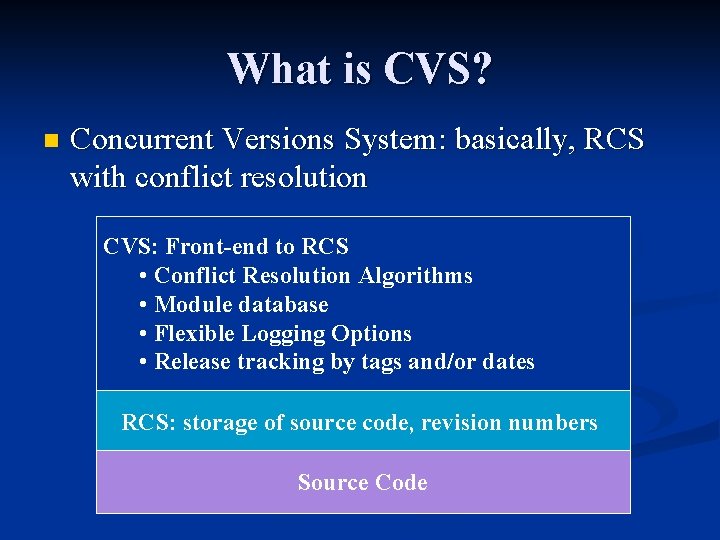 What is CVS?

• Concurrent Versions System: basically, RCS with conflict resolution

CVS: Front-end to RCS
• Conflict Resolution Algorithms
• Module database
• Flexible Logging Options
• Release tracking by tags and/or dates

RCS: storage of source code, revision numbers

Source Code